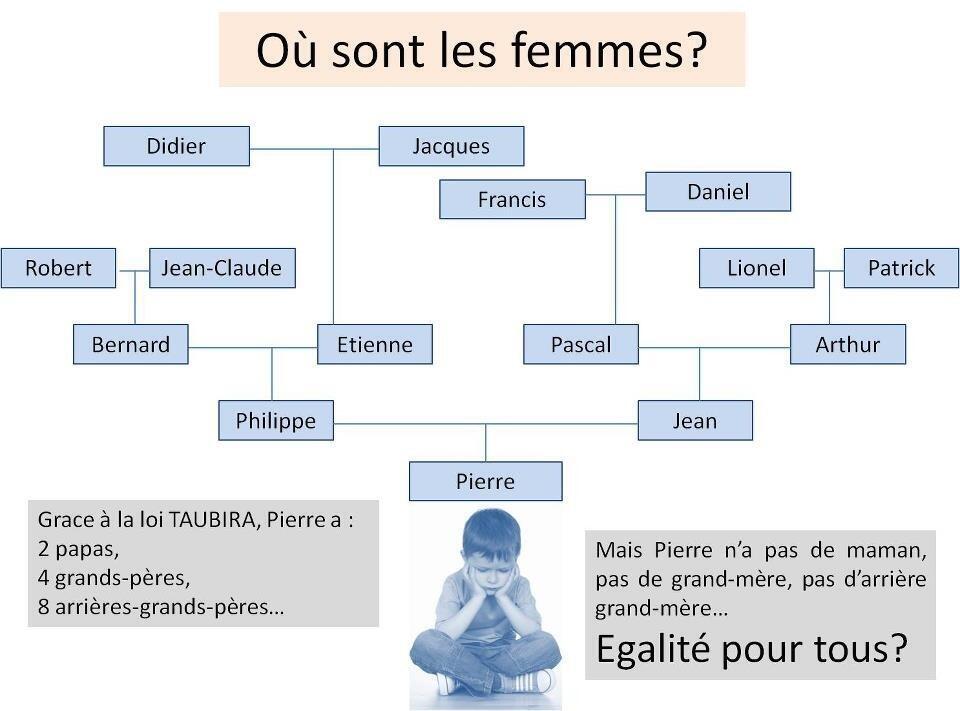 Où sont les femmes?

Didier

Jacques

Francis

Daniel

Robert

Jean-Claude

Lionel

Patrick

Bernard

Etienne

Pascal

Arthur

Philippe

Jean

Pierre

Grace à la loi TAUBIRA, Pierre a :
2 papas,
4 grands-pères,
8 arrières-grands-pères…

Mais Pierre n'a pas de maman, pas de grand-mère, pas d'arrière grand-mère…
Egalité pour tous?